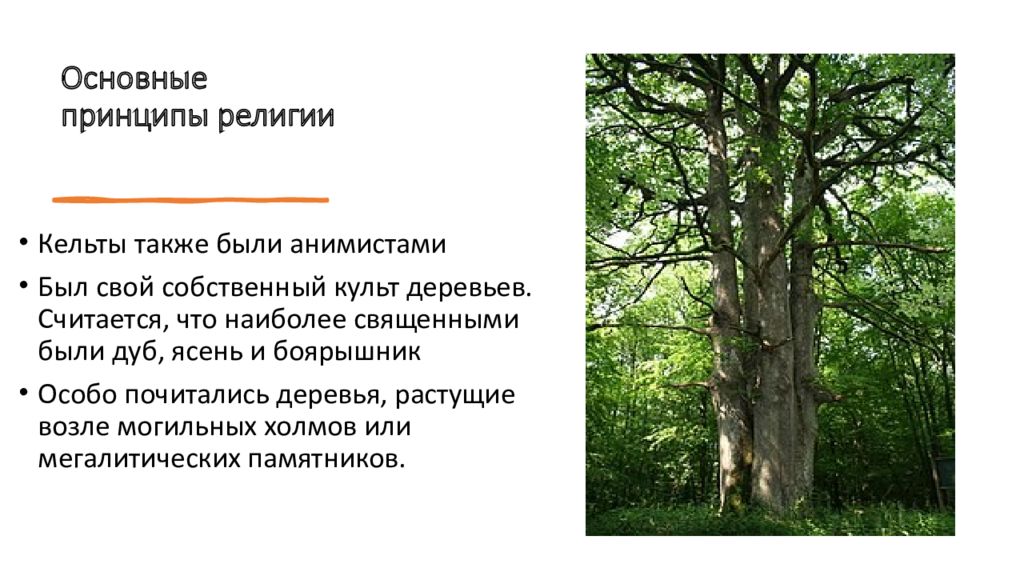 Основные принципы религии

• Кельты также были анимистами
• Был свой собственный культ деревьев. Считается, что наиболее священными были дуб, ясень и боярышник
• Особо почитались деревья, растущие возле могильных холмов или мегалитических памятников.